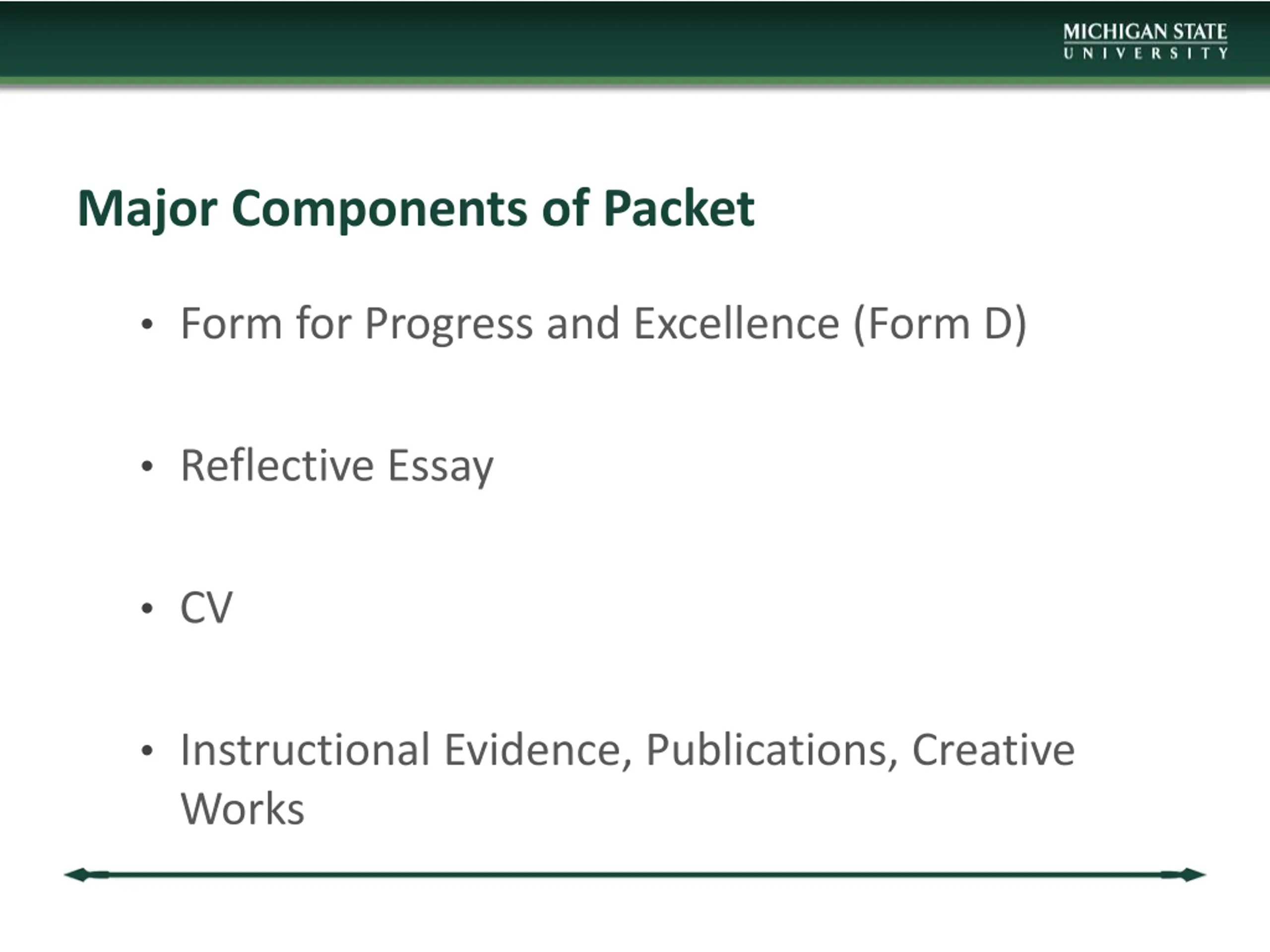 MICHIGAN STATE
UNIVERSITY

Major Components of Packet

• Form for Progress and Excellence (Form D)

• Reflective Essay

• CV

• Instructional Evidence, Publications, Creative Works